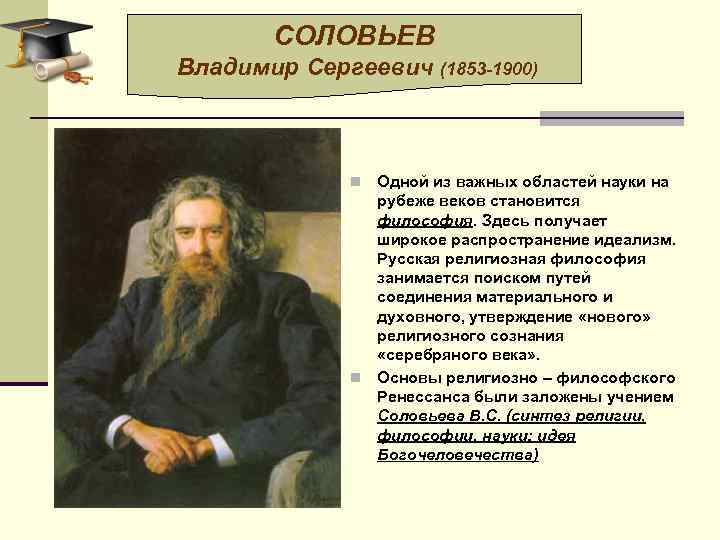 СОЛОВЬЕВ
Владимир Сергеевич (1853-1900)

Одной из важных областей науки на рубеже веков становится философия. Здесь получает широкое распространение идеализм. Русская религиозная философия занимается поиском путей соединения материального и духовного, утверждение «нового» религиозного сознания «серебряного века».

Основы религиозно – философского Ренессанса были заложены учением Соловьева В.С. (синтез религии, философии, науки; идея Богочеловечества)